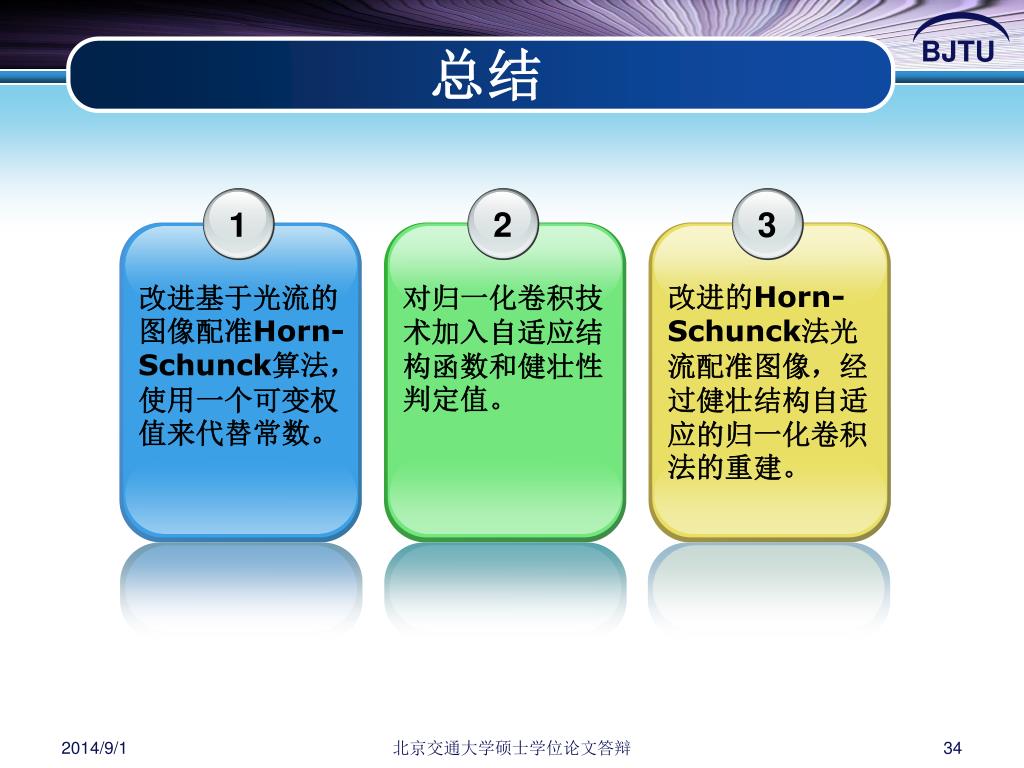 BJTU

总结

1

改进基于光流的图像配准Horn-Schunck算法，使用一个可变权值来代替常数。

2

对归一化卷积技术加入自适应结构函数和健壮性判定值。

3

改进的Horn-Schunck法光流配准图像，经过健壮结构自适应的归一化卷积法的重建。

2014/9/1

北京交通大学硕士学位论文答辩

34